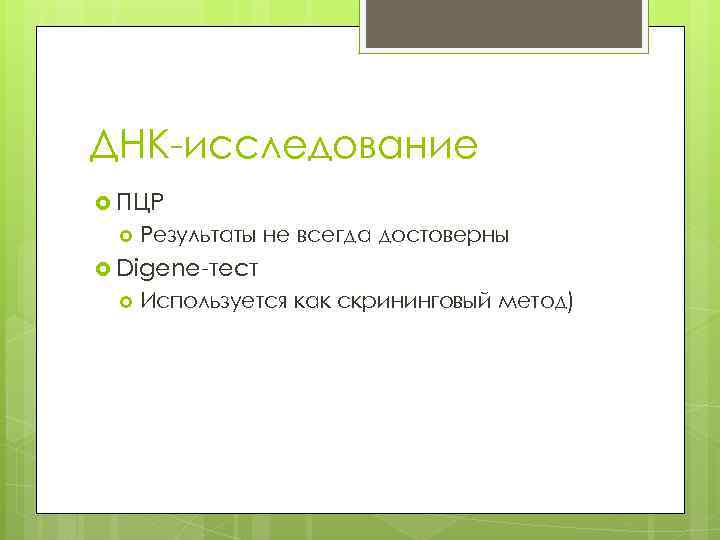 ДНК-исследование

ПЦР

Результаты не всегда достоверны

Digene-тест

Используется как скрининговый метод)